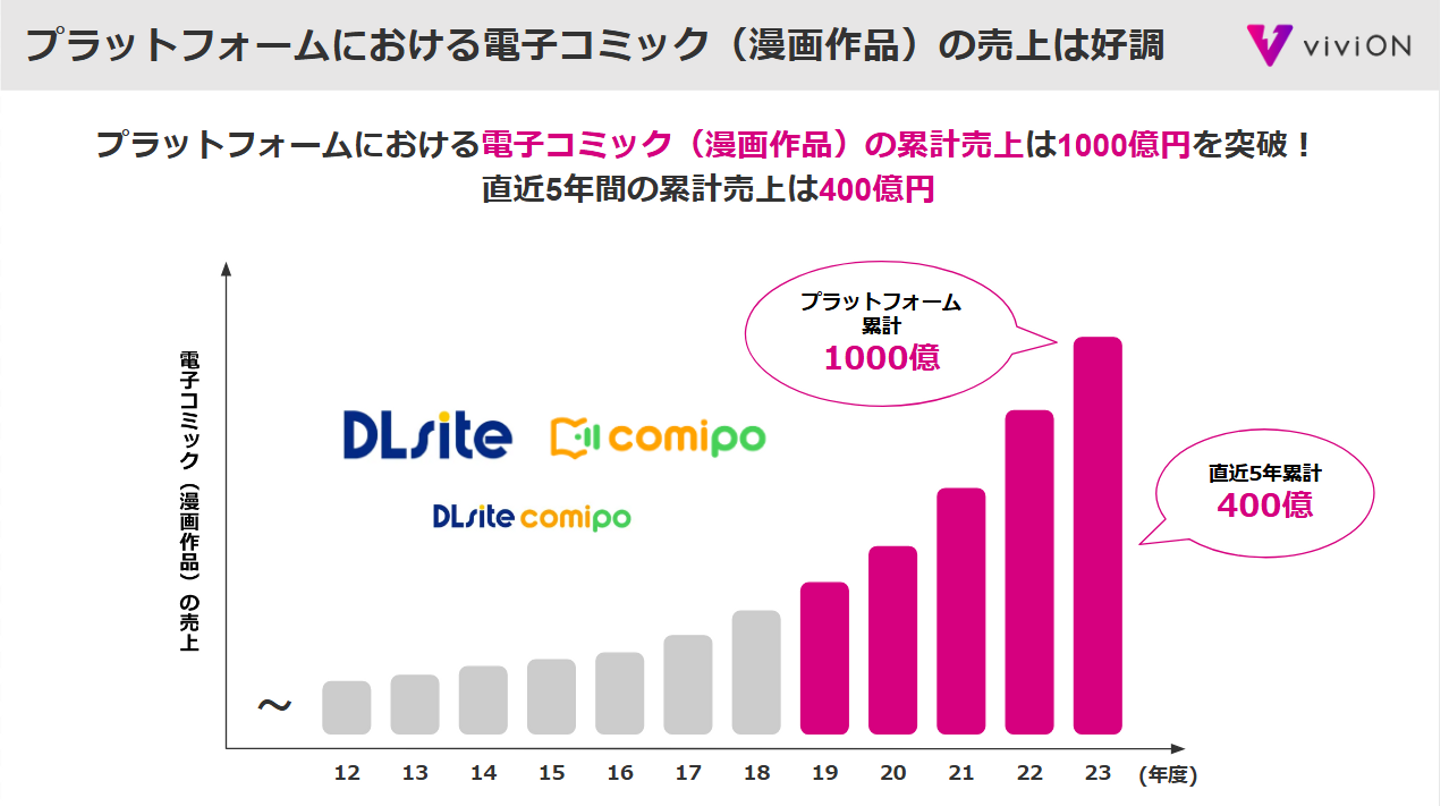 プラットフォームにおける電子コミック（漫画作品）の売上は好調

viviON

プラットフォームにおける電子コミック（漫画作品）の累計売上は1000億円を突破！
直近5年間の累計売上は400億円

電子コミック（漫画作品）の売上

DLsite

comipo

DLsite comipo

プラットフォーム
累計
1000億

直近5年累計
400億

~

12 13 14 15 16 17 18 19 20 21 22 23 (年度)